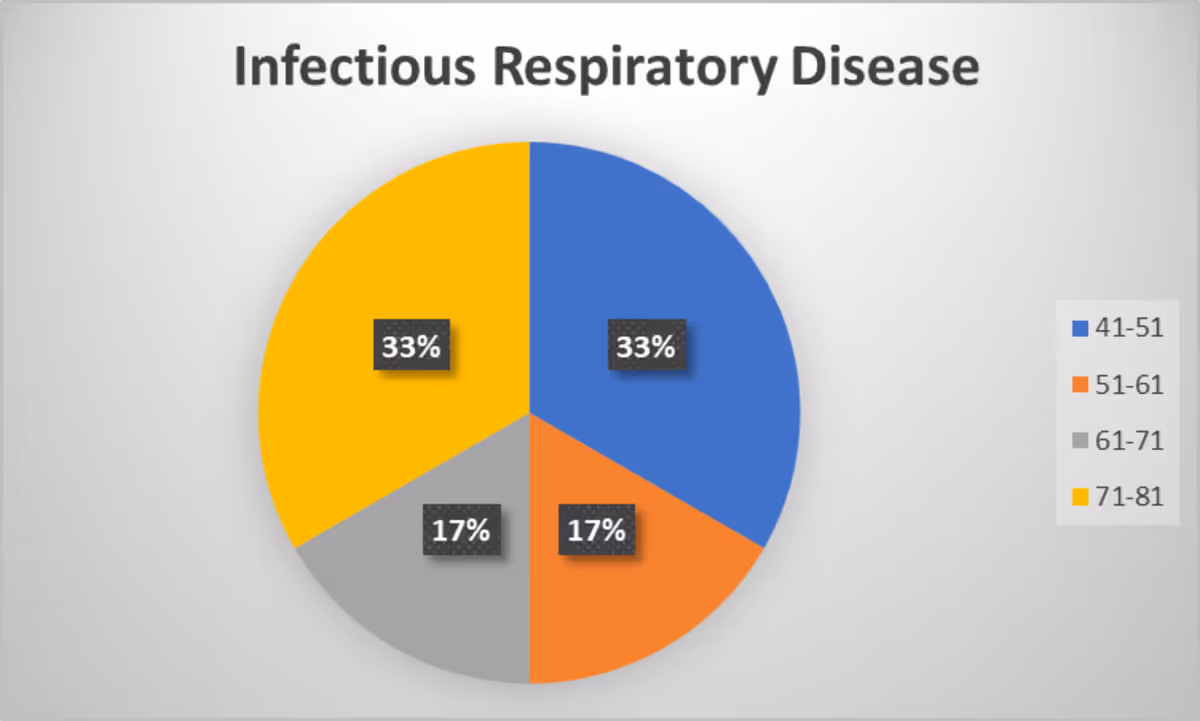 Infectious Respiratory Disease

33%
33%
17%
17%

41-51
51-61
61-71
71-81